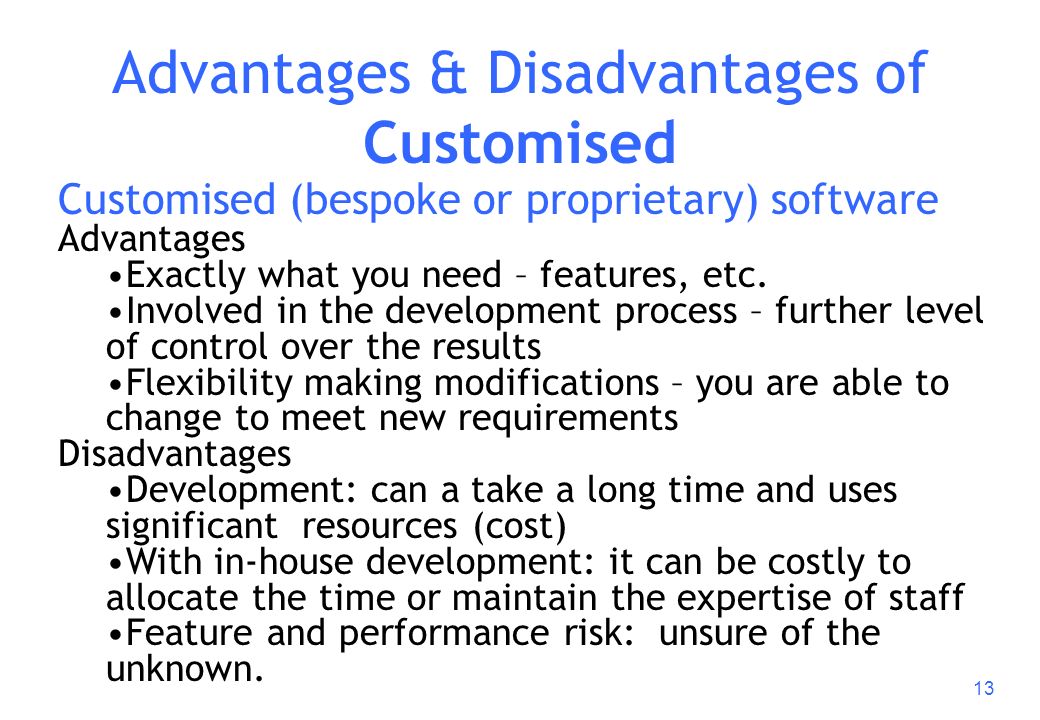 Advantages & Disadvantages of Customised

Customised (bespoke or proprietary) software

Advantages

•Exactly what you need – features, etc.

•Involved in the development process – further level of control over the results

•Flexibility making modifications – you are able to change to meet new requirements

Disadvantages

•Development: can a take a long time and uses significant resources (cost)

•With in-house development: it can be costly to allocate the time or maintain the expertise of staff

•Feature and performance risk: unsure of the unknown.

13